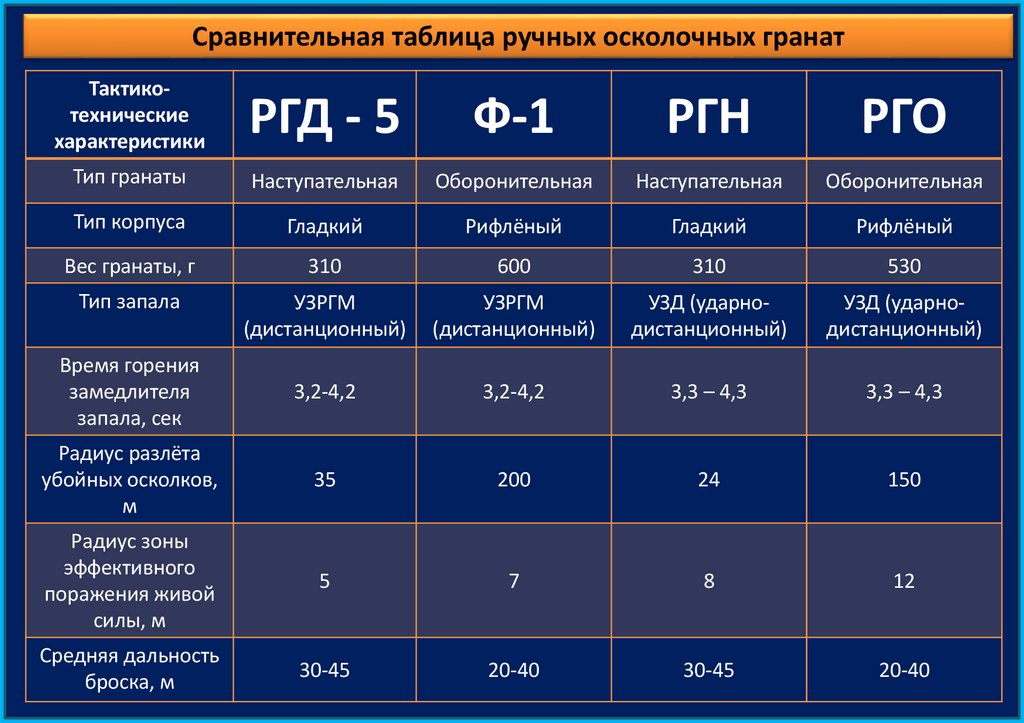 Сравнительная таблица ручных осколочных гранат

| Тактико-технические характеристики | РГД - 5 | Ф-1 | РГН | РГО |
|---|---|---|---|---|
| Тип гранаты | Наступательная | Оборонительная | Наступательная | Оборонительная |
| Тип корпуса | Гладкий | Рифлёный | Гладкий | Рифлёный |
| Вес гранаты, г | 310 | 600 | 310 | 530 |
| Тип запала | УЗРГМ (дистанционный) | УЗРГМ (дистанционный) | УЗД (ударно-дистанционный) | УЗД (ударно-дистанционный) |
| Время горения замедлителя запала, сек | 3,2-4,2 | 3,2-4,2 | 3,3 – 4,3 | 3,3 – 4,3 |
| Радиус разлёта убойных осколков, м | 35 | 200 | 24 | 150 |
| Радиус зоны эффективного поражения живой силы, м | 5 | 7 | 8 | 12 |
| Средняя дальность броска, м | 30-45 | 20-40 | 30-45 | 20-40 |